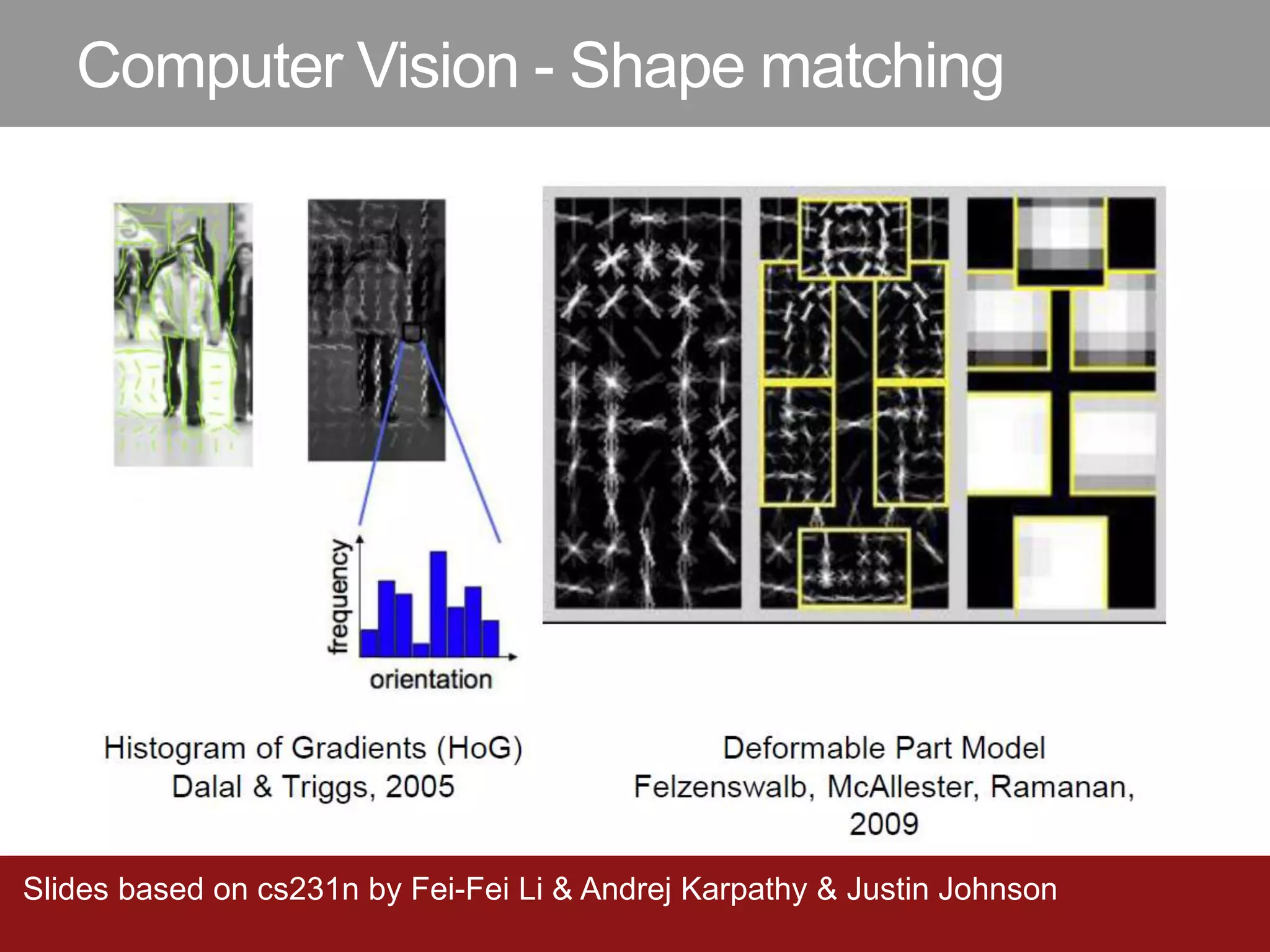 Computer Vision - Shape matching

frequency

orientation

Histogram of Gradients (HoG)
Dalal & Triggs, 2005

Deformable Part Model
Felzenswalb, McAllester, Ramanan, 2009

Slides based on cs231n by Fei-Fei Li & Andrej Karpathy & Justin Johnson